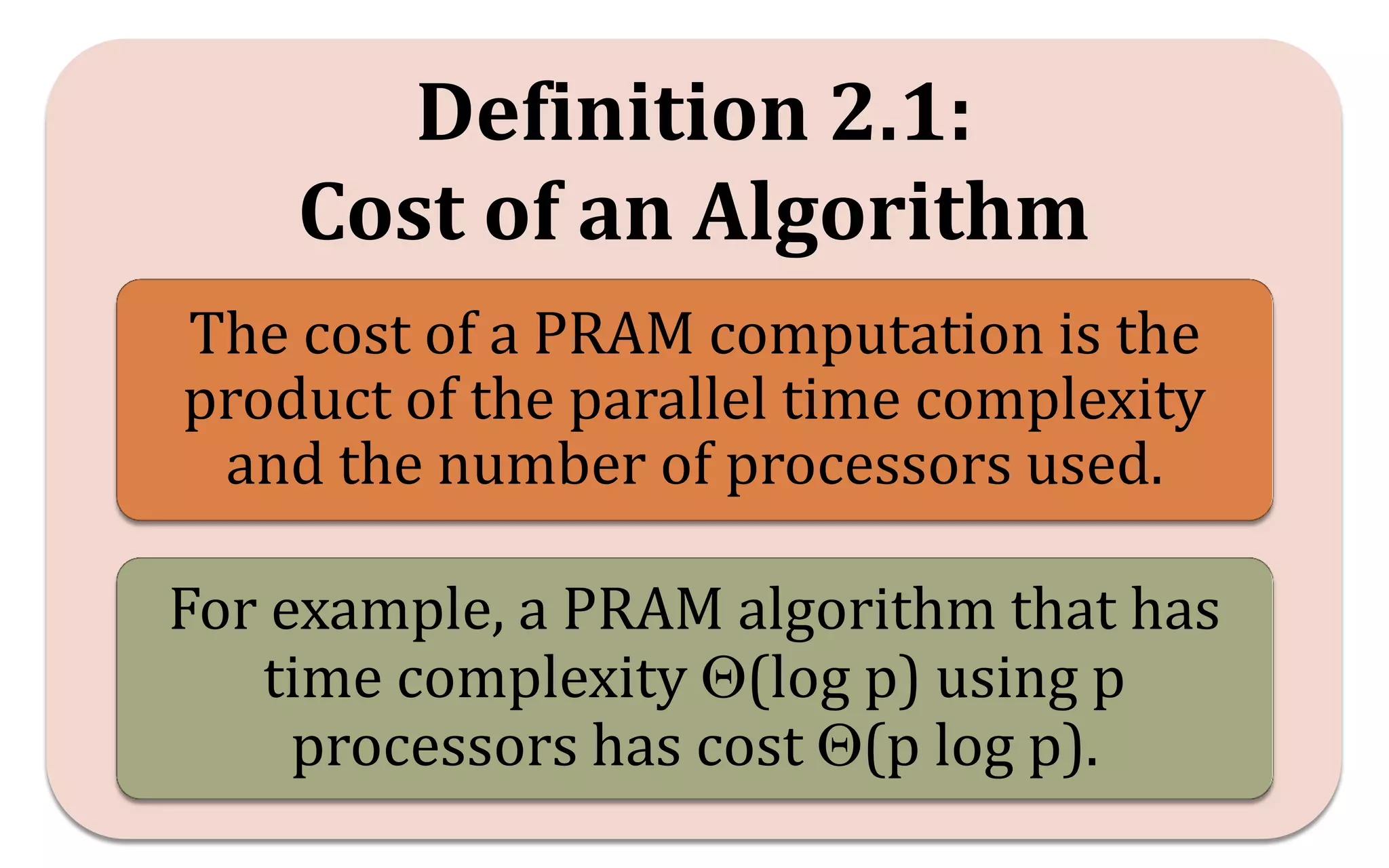 Definition 2.1:
Cost of an Algorithm

The cost of a PRAM computation is the product of the parallel time complexity and the number of processors used.

For example, a PRAM algorithm that has time complexity $\Theta(\log p)$ using p processors has cost $\Theta(p \log p)$.